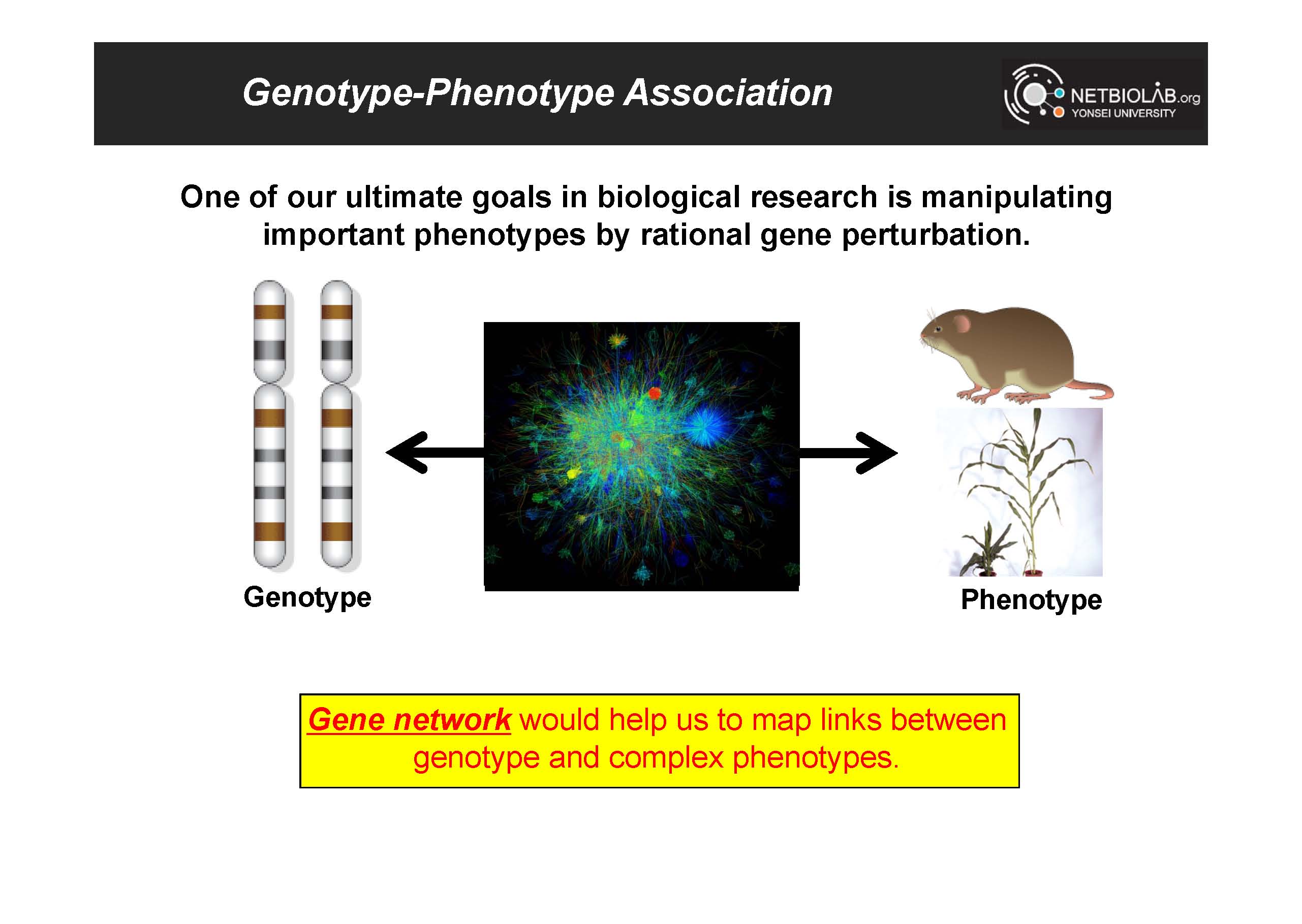 Genotype-Phenotype Association

NETBIOLAB.org
YONSEI UNIVERSITY

One of our ultimate goals in biological research is manipulating important phenotypes by rational gene perturbation.

Genotype

Phenotype

Gene network would help us to map links between genotype and complex phenotypes.